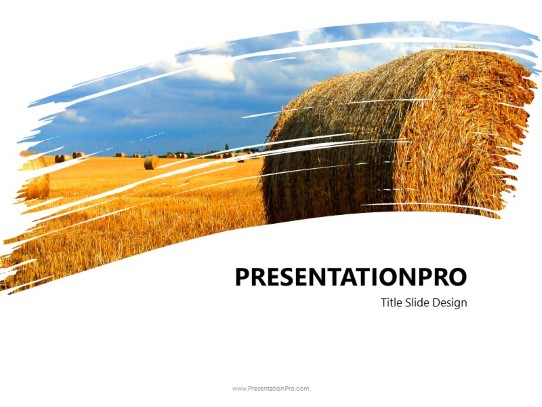 PRESENTATIONPRO

Title Slide Design

www.PresentationPro.com